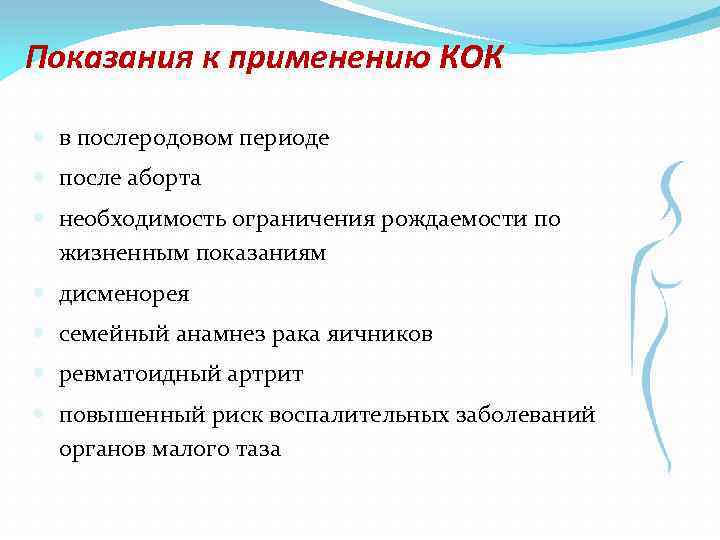 Показания к применению КОК

- в послеродовом периоде
- после аборта
- необходимость ограничения рождаемости по жизненным показаниям
- дисменорея
- семейный анамнез рака яичников
- ревматоидный артрит
- повышенный риск воспалительных заболеваний органов малого таза